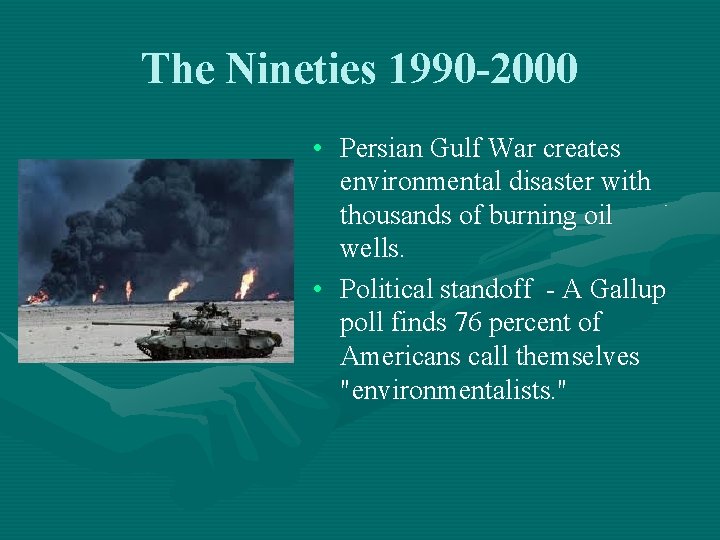 The Nineties 1990-2000

• Persian Gulf War creates environmental disaster with thousands of burning oil wells.

• Political standoff - A Gallup poll finds 76 percent of Americans call themselves "environmentalists."